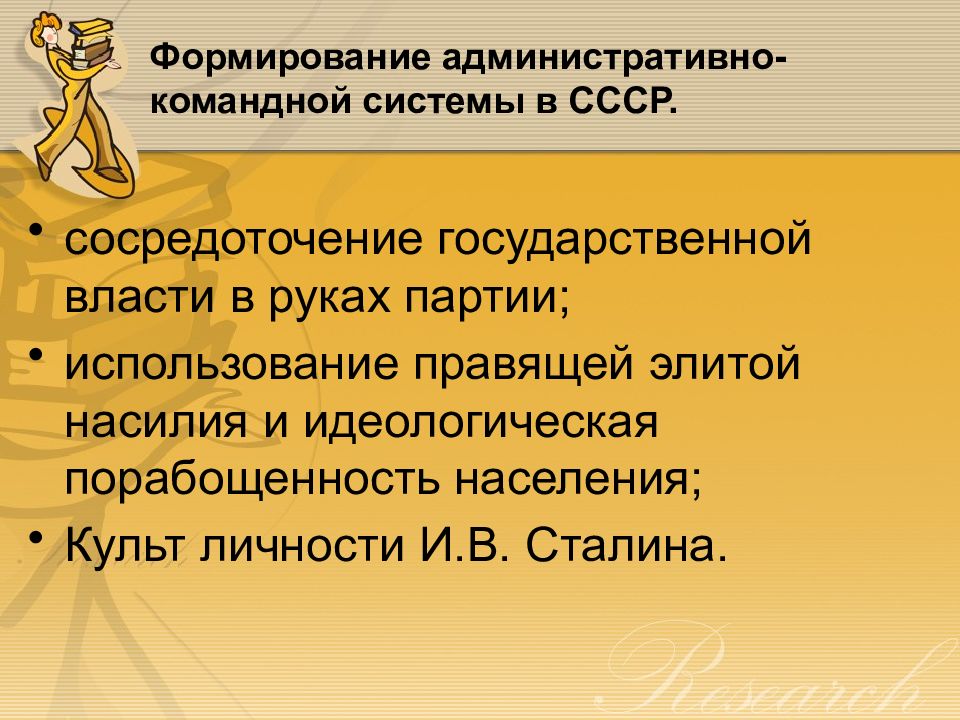 Формирование административно-командной системы в СССР.

• сосредоточение государственной власти в руках партии;
• использование правящей элитой насилия и идеологическая порабощенность населения;
• Культ личности И.В. Сталина.

Research